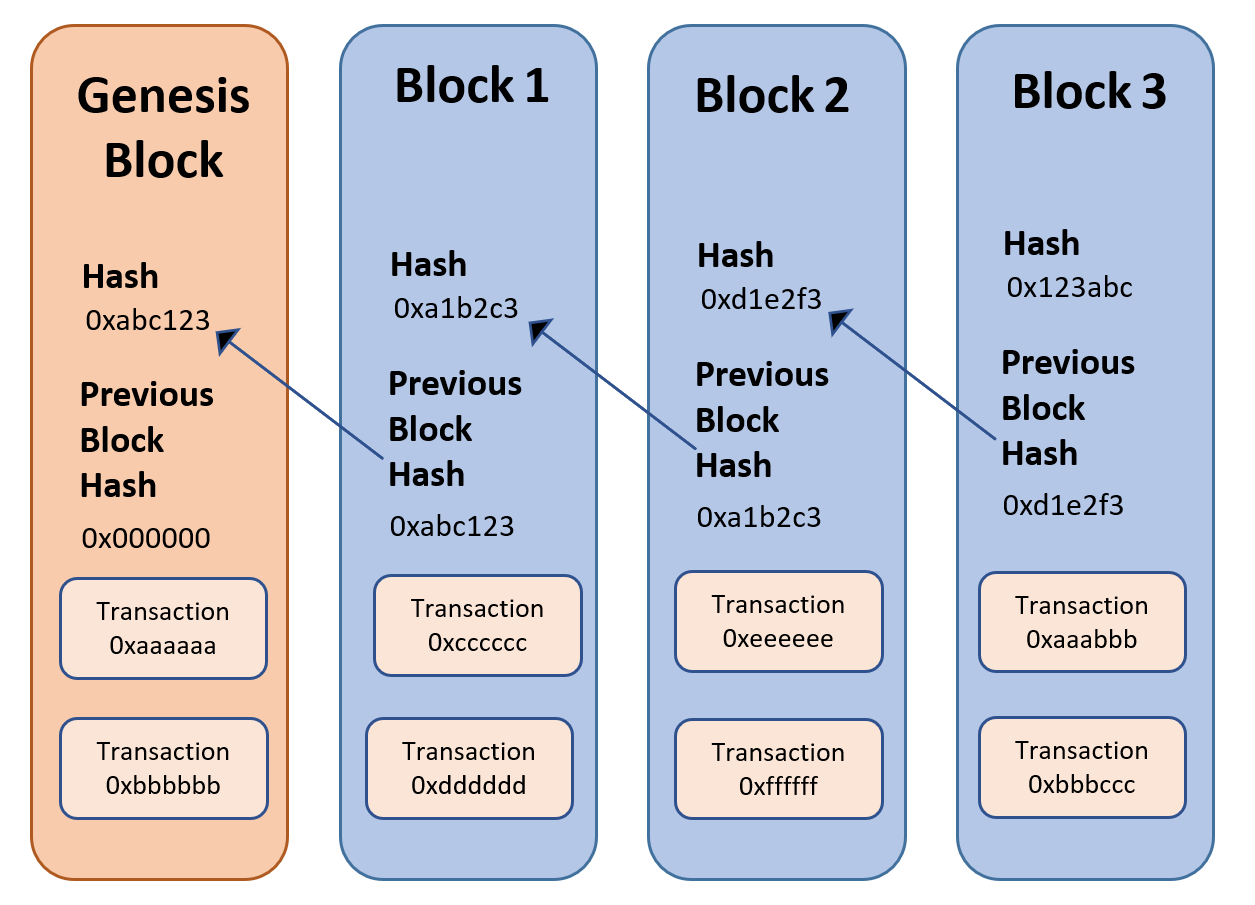 Genesis Block

Hash
0xabc123

Previous Block Hash
0x000000

Transaction
0xaaaaaa

Transaction
0xbbbbbb

Block 1

Hash
0xa1b2c3

Previous Block Hash
0xabc123

Transaction
0xcccccc

Transaction
0xdddddd

Block 2

Hash
0xd1e2f3

Previous Block Hash
0xa1b2c3

Transaction
0xeeeeee

Transaction
0xffffff

Block 3

Hash
0x123abc

Previous Block Hash
0xd1e2f3

Transaction
0xaaabbb

Transaction
0xbbbccc